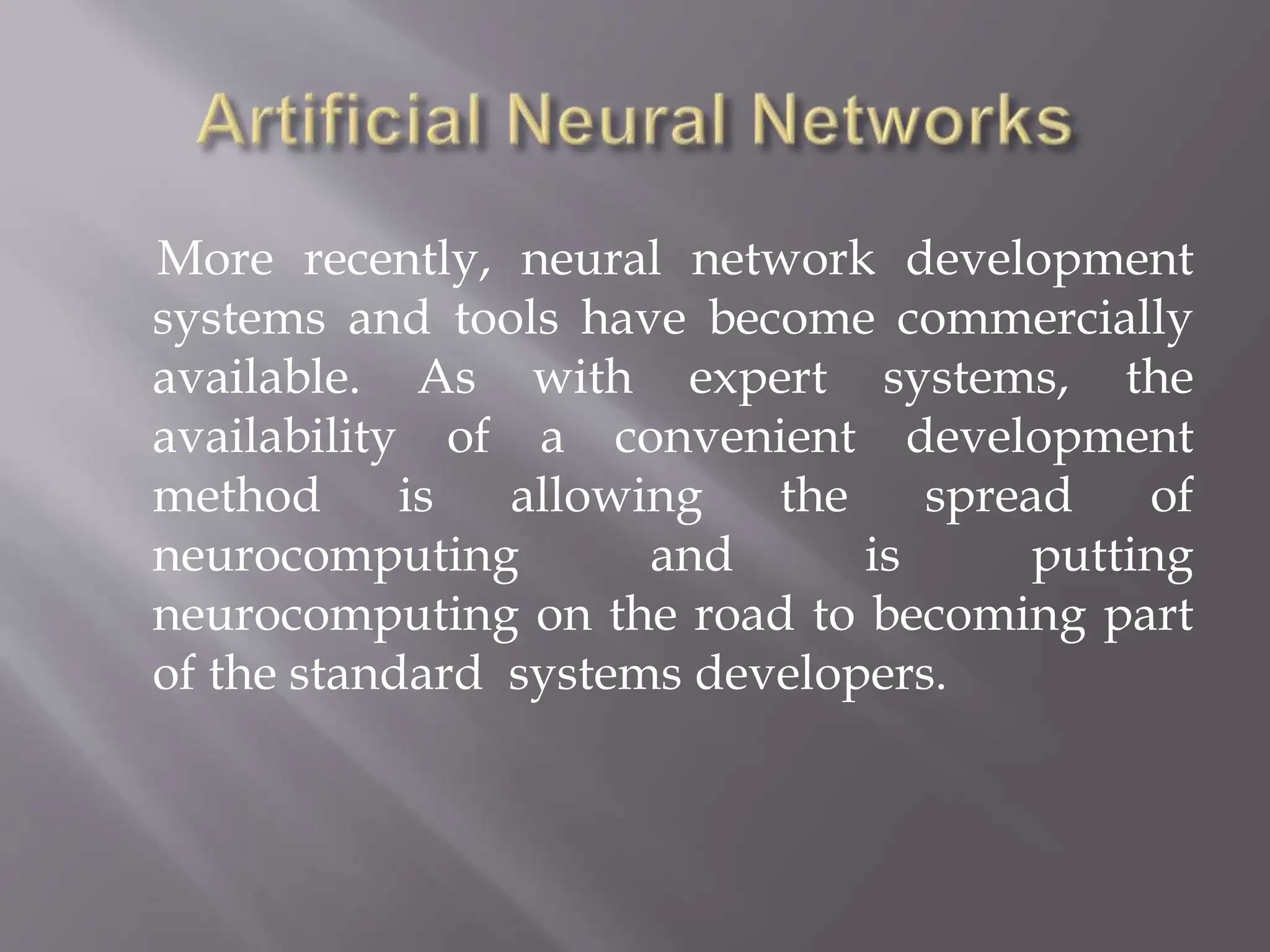 Artificial Neural Networks

More recently, neural network development systems and tools have become commercially available. As with expert systems, the availability of a convenient development method is allowing the spread of neurocomputing and is putting neurocomputing on the road to becoming part of the standard systems developers.